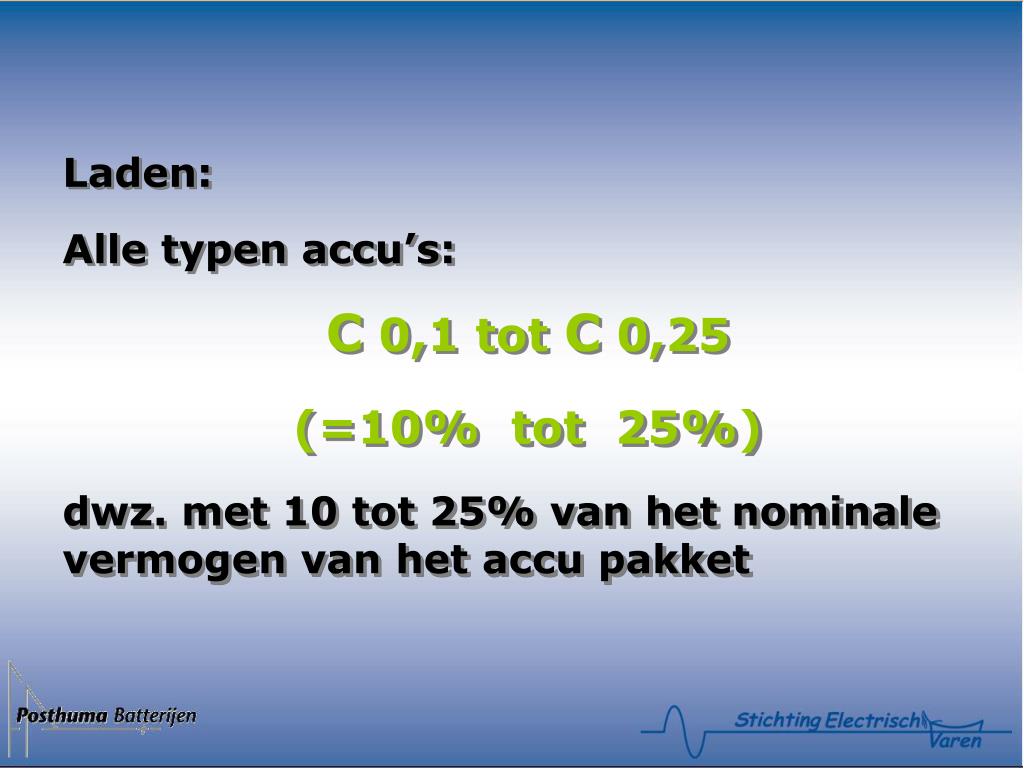 Laden:

Alle typen accu's:

C 0,1 tot C 0,25

(=10% tot 25%)

dwz. met 10 tot 25% van het nominale vermogen van het accu pakket

Posthuma Batterijen

Stichting Electrisch Varen